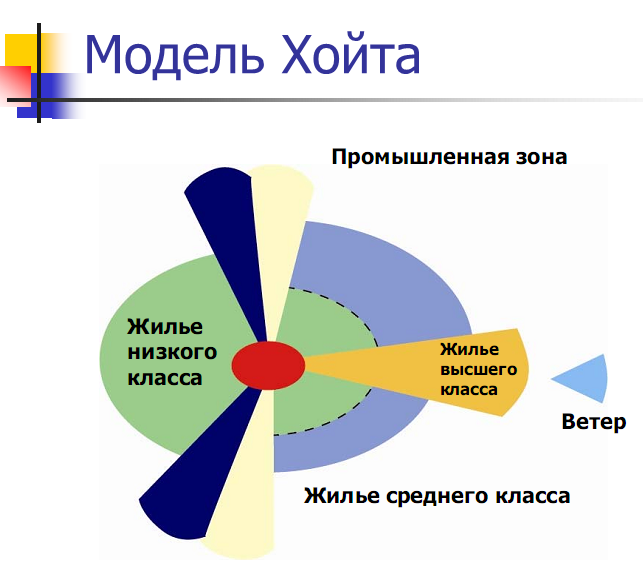 Модель Хойта

Промышленная зона

Жилье низкого класса

Жилье высшего класса

Ветер

Жилье среднего класса